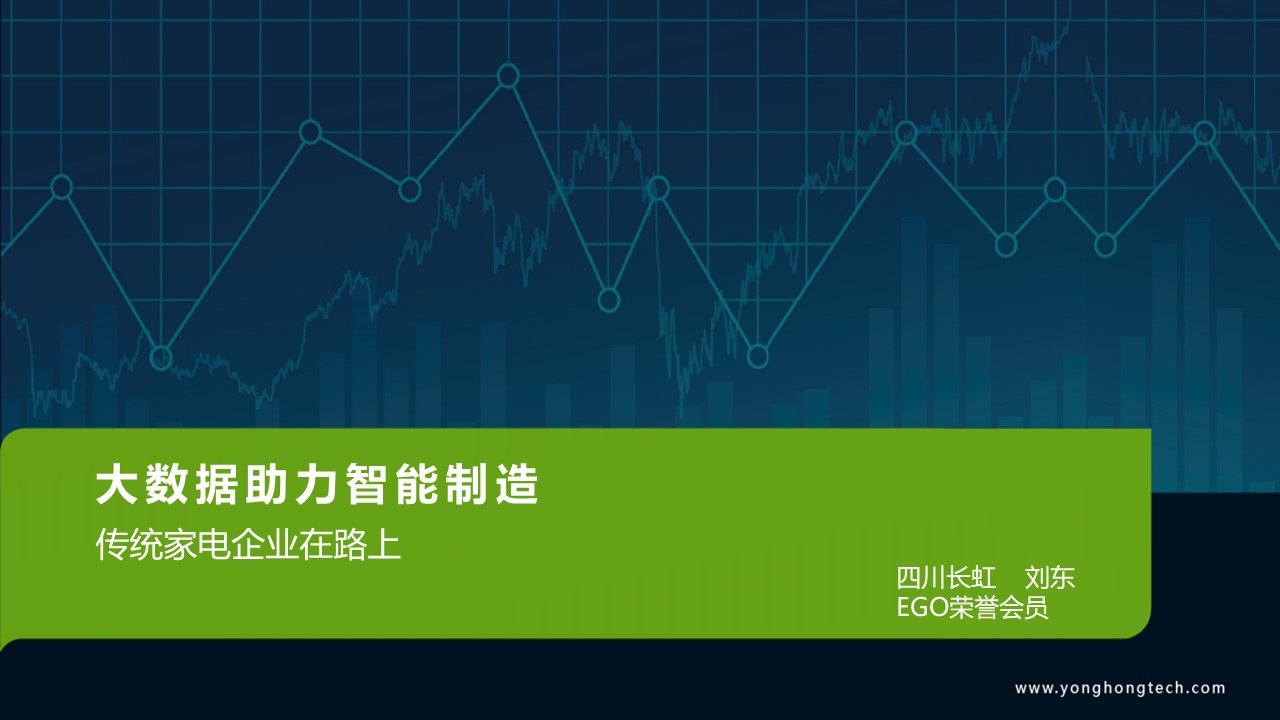 大数据助力智能制造

传统家电企业在路上

四川长虹　刘东
EGO荣誉会员

www.yonghongtech.com